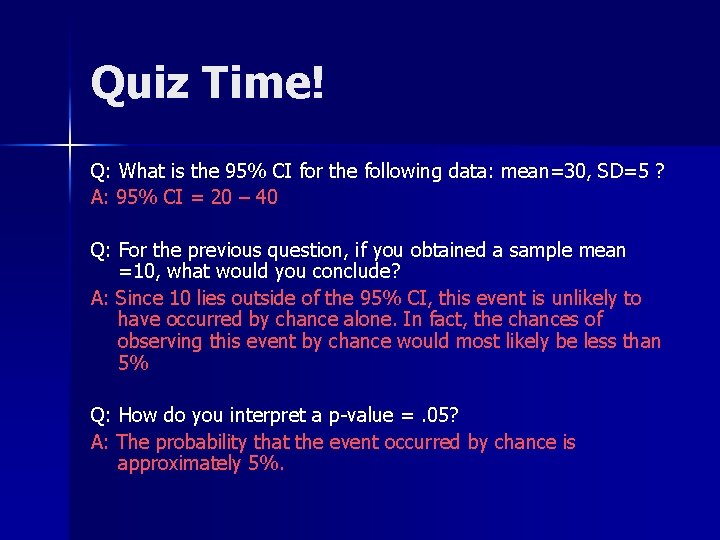 Quiz Time!

Q: What is the 95% CI for the following data: mean=30, SD=5 ?

A: 95% CI = 20 – 40

Q: For the previous question, if you obtained a sample mean =10, what would you conclude?

A: Since 10 lies outside of the 95% CI, this event is unlikely to have occurred by chance alone. In fact, the chances of observing this event by chance would most likely be less than 5%

Q: How do you interpret a p-value = .05?

A: The probability that the event occurred by chance is approximately 5%.